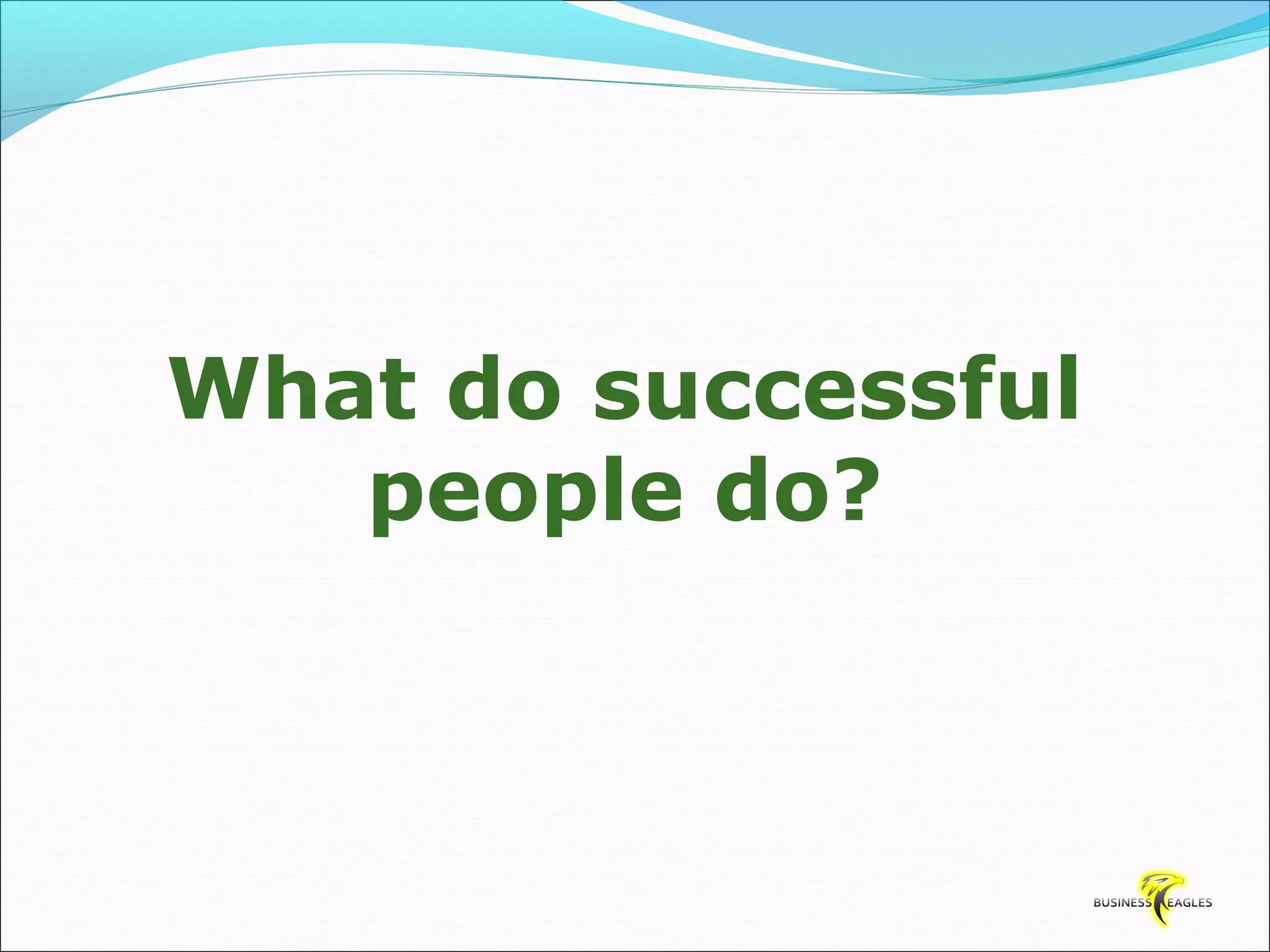 What do successful people do?

BUSINESS EAGLES